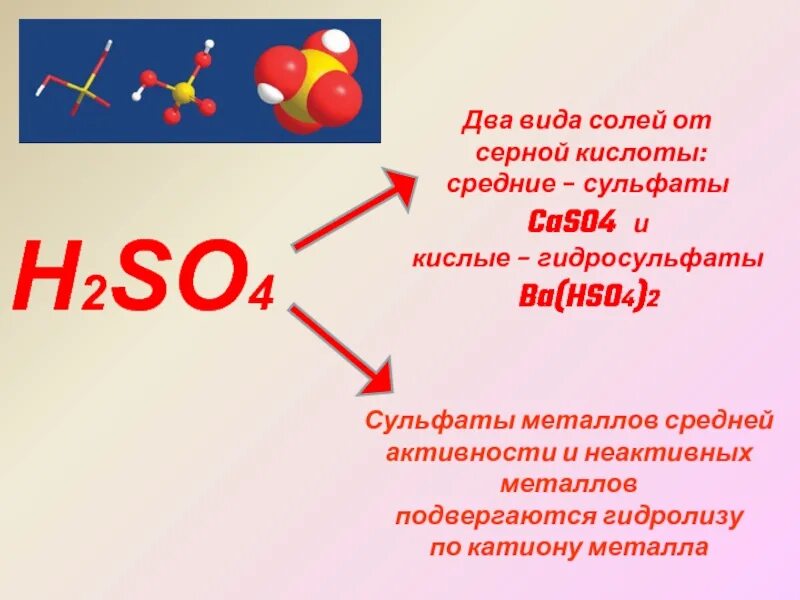 $H_2SO_4$

Два вида солей от серной кислоты: средние – сульфаты $CaSO4$ и кислые – гидросульфаты $Ba(HSO_4)_2$

Сульфаты металлов средней активности и неактивных металлов подвергаются гидролизу по катиону металла